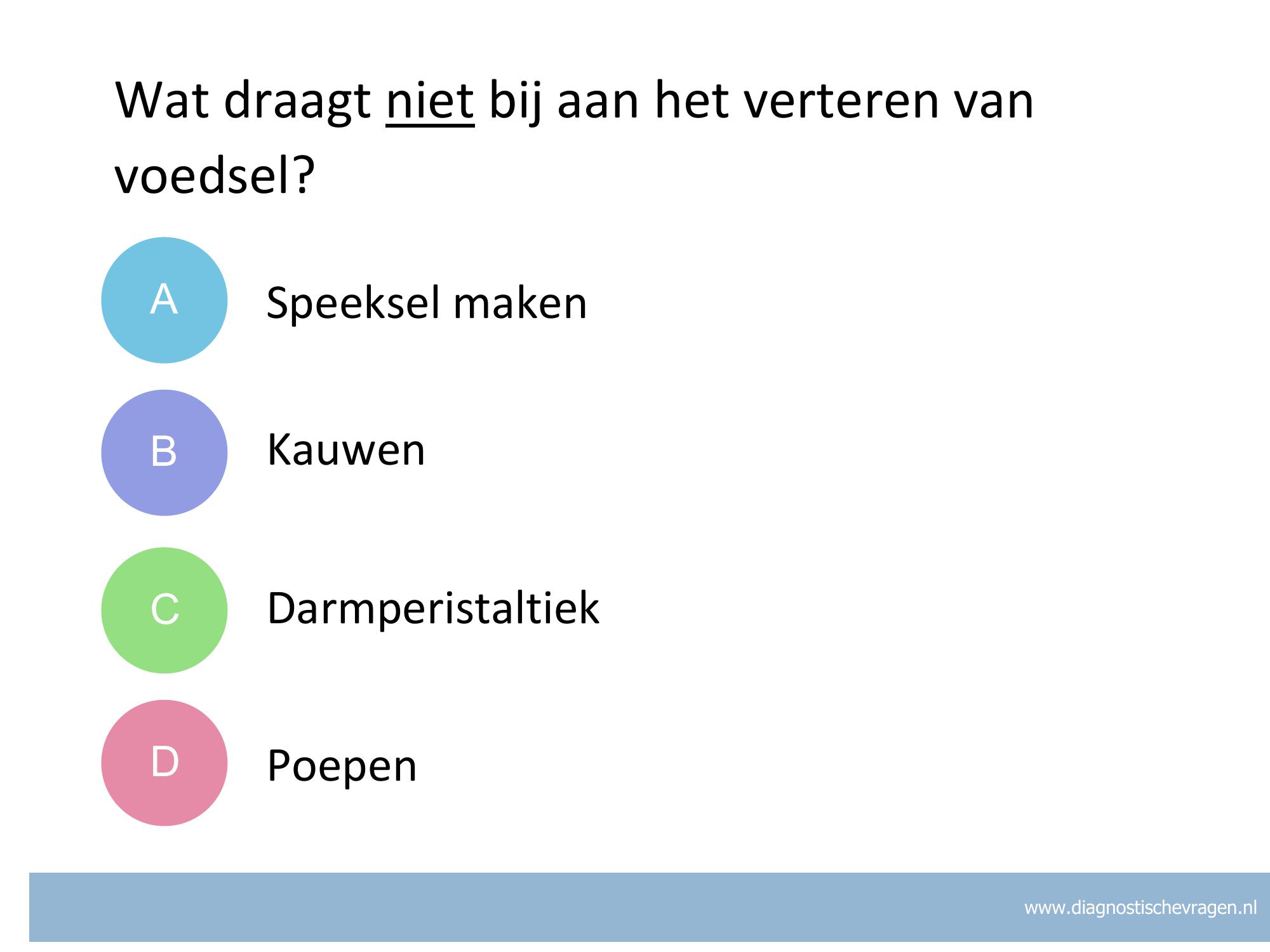 Wat draagt niet bij aan het verteren van voedsel?

A Speeksel maken

B Kauwen

C Darmperistaltiek

D Poepen

www.diagnostischevragen.nl